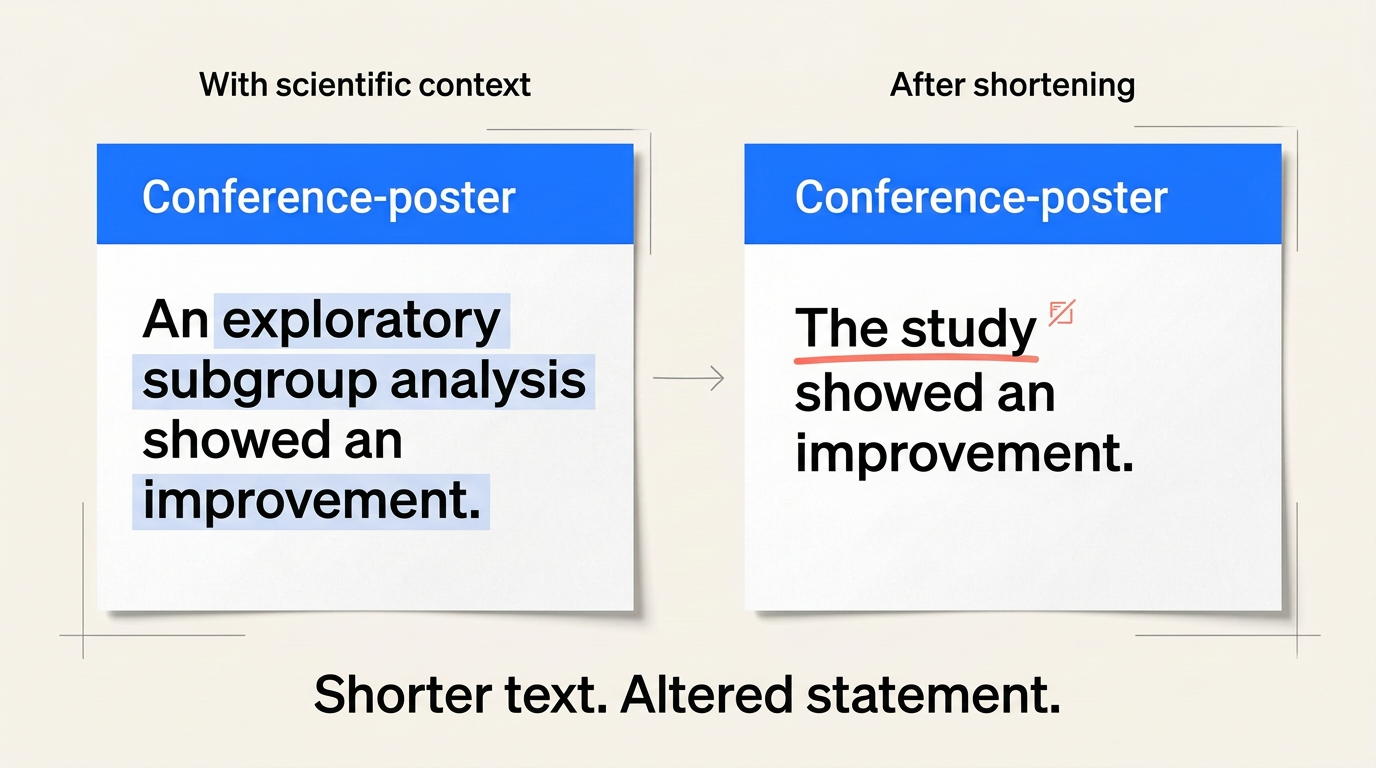 With scientific context

Conference-poster

An exploratory subgroup analysis showed an improvement.

After shortening

Conference-poster

The study showed an improvement.

Shorter text. Altered statement.